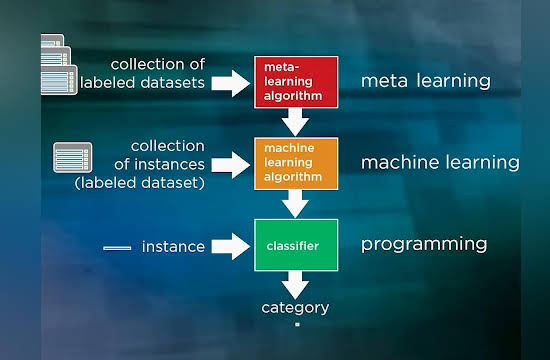 collection of labeled datasets

meta-learning algorithm

meta learning

collection of instances (labeled dataset)

machine learning algorithm

machine learning

instance

classifier

programming

category